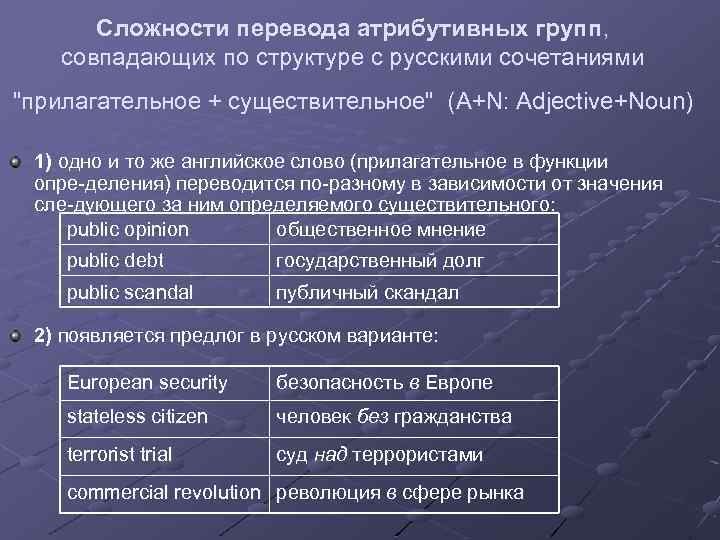 Сложности перевода атрибутивных групп, совпадающих по структуре с русскими сочетаниями

"прилагательное + существительное" (A+N: Adjective+Noun)

1) одно и то же английское слово (прилагательное в функции опре-деления) переводится по-разному в зависимости от значения сле-дующего за ним определяемого существительного:

| public opinion | общественное мнение |
|---|---|
| public debt | государственный долг |
| public scandal | публичный скандал |

2) появляется предлог в русском варианте:

| European security | безопасность в Европе |
|---|---|
| stateless citizen | человек без гражданства |
| terrorist trial | суд над террористами |
| commercial revolution | революция в сфере рынка |